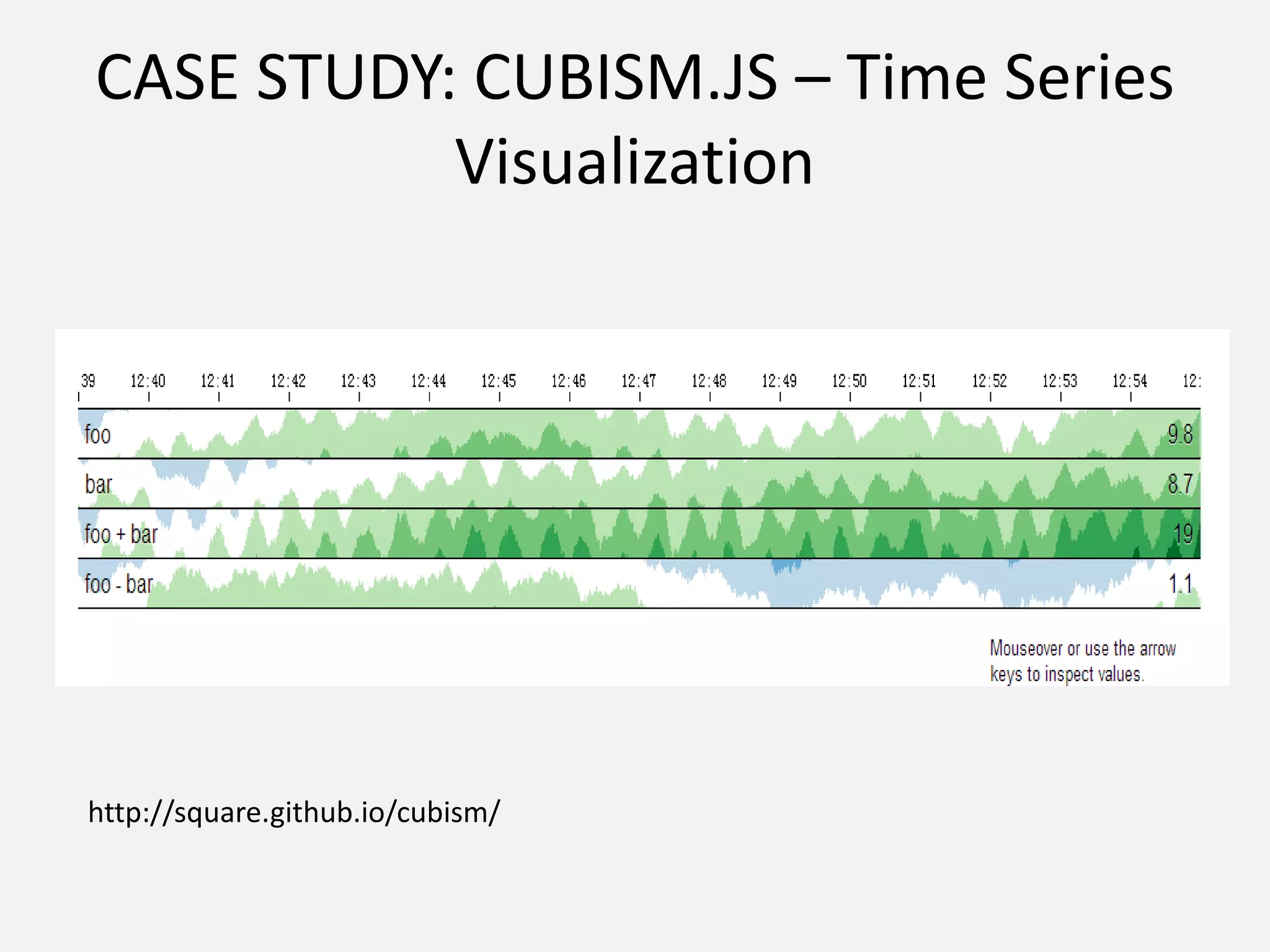 CASE STUDY: CUBISM.JS – Time Series Visualization

39 12:40 12:41 12:42 12:43 12:44 12:45 12:46 12:47 12:48 12:49 12:50 12:51 12:52 12:53 12:54 12:

foo 9.8

bar 8.7

foo + bar 19

foo - bar 1.1

Mouseover or use the arrow keys to inspect values.

http://square.github.io/cubism/